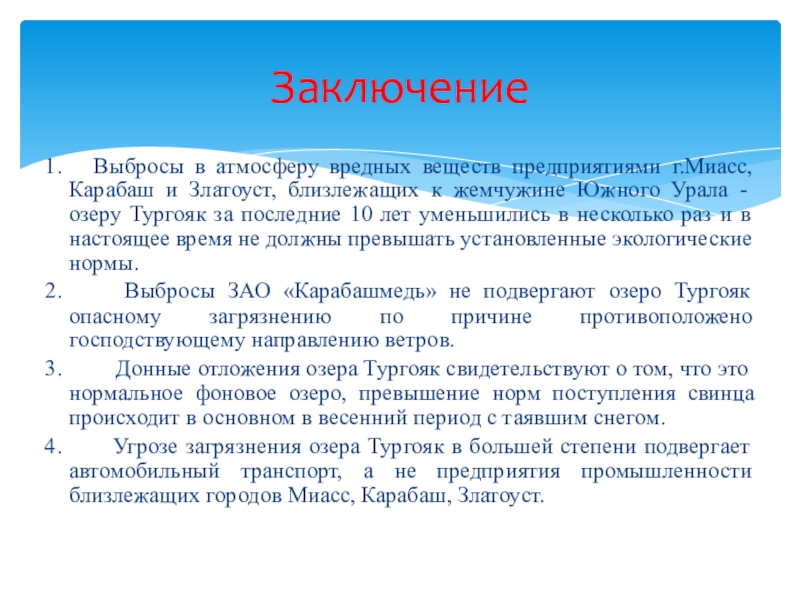 Заключение

1. Выбросы в атмосферу вредных веществ предприятиями г.Миасс, Карабаш и Златоуст, близлежащих к жемчужине Южного Урала - озеру Тургояк за последние 10 лет уменьшились в несколько раз и в настоящее время не должны превышать установленные экологические нормы.

2. Выбросы ЗАО «Карабашмедь» не подвергают озеро Тургояк опасному загрязнению по причине противоположено господствующему направлению ветров.

3. Донные отложения озера Тургояк свидетельствуют о том, что это нормальное фоновое озеро, превышение норм поступления свинца происходит в основном в весенний период с таявшим снегом.

4. Угрозе загрязнения озера Тургояк в большей степени подвергает автомобильный транспорт, а не предприятия промышленности близлежащих городов Миасс, Карабаш, Златоуст.